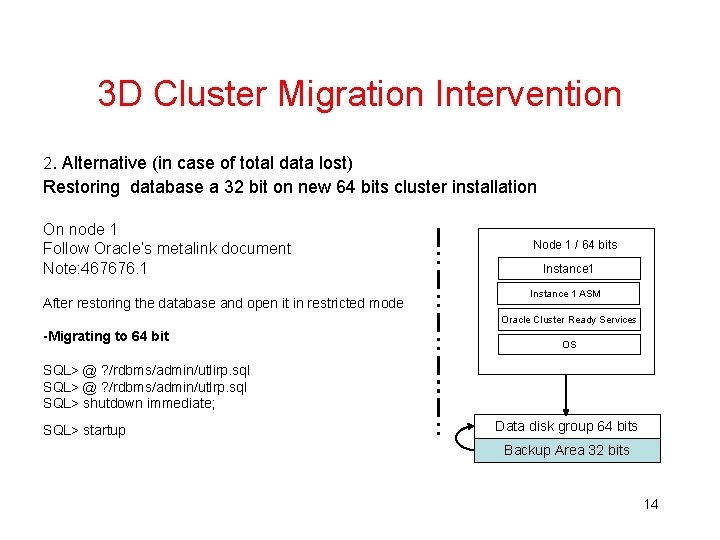 3D Cluster Migration Intervention

2. Alternative (in case of total data lost)
Restoring database a 32 bit on new 64 bits cluster installation

On node 1
Follow Oracle's metalink document
Note:467676.1

After restoring the database and open it in restricted mode

-Migrating to 64 bit

SQL> @ ?/rdbms/admin/utlirp.sql
SQL> @ ?/rdbms/admin/utlrp.sql
SQL> shutdown immediate;

SQL> startup

Node 1 / 64 bits
Instance1
Instance 1 ASM
Oracle Cluster Ready Services
OS

Data disk group 64 bits
Backup Area 32 bits

14